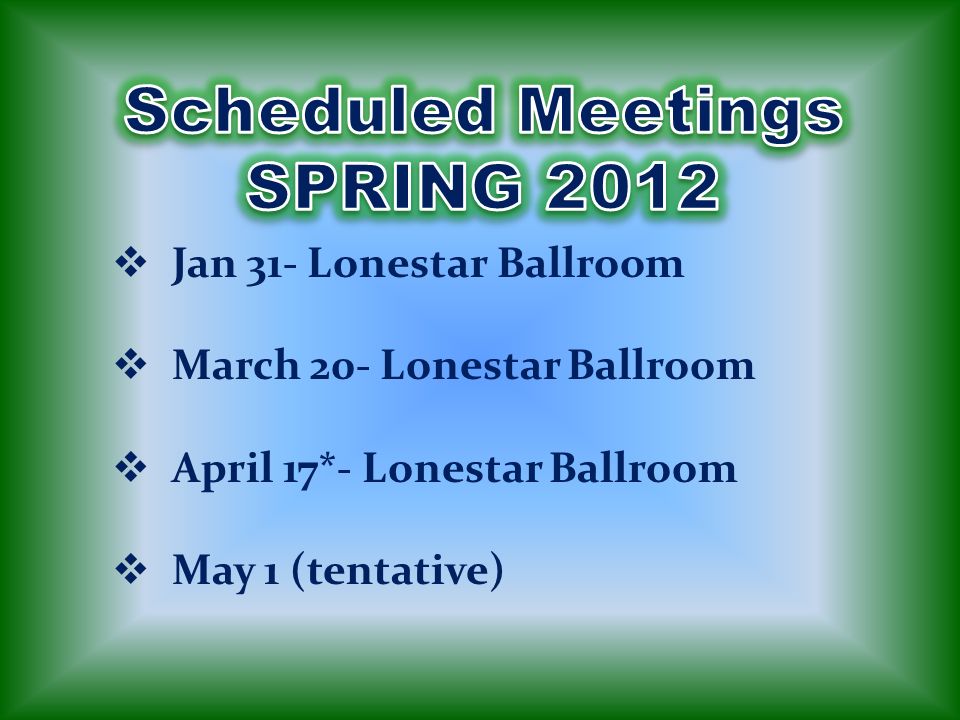 Scheduled Meetings
SPRING 2012

❖ Jan 31- Lonestar Ballroom

❖ March 20- Lonestar Ballroom

❖ April 17*- Lonestar Ballroom

❖ May 1 (tentative)